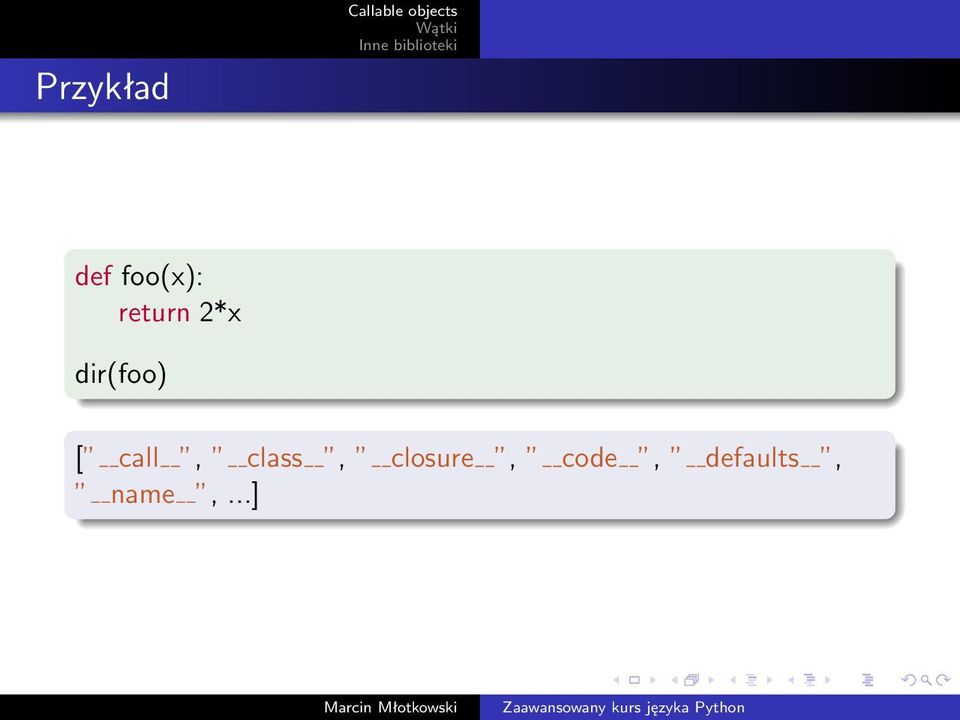 Callable objects
Wątki
Inne biblioteki

Przykład

def foo(x):
    return 2*x

dir(foo)

["__call__", "__class__", "__closure__", "__code__", "__defaults__", "__name__", ...]

Marcin Młotkowski    Zaawansowany kurs języka Python